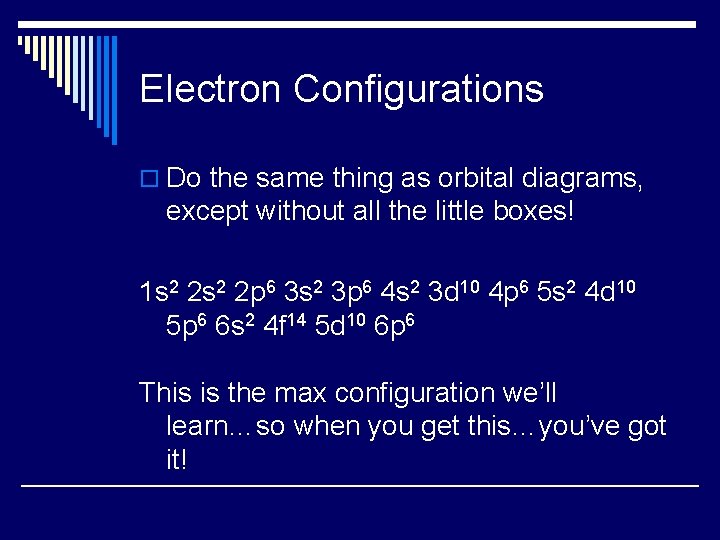 Electron Configurations

Do the same thing as orbital diagrams, except without all the little boxes!

$1s^2$ $2s^2$ $2p^6$ $3s^2$ $3p^6$ $4s^2$ $3d^{10}$ $4p^6$ $5s^2$ $4d^{10}$ $5p^6$ $6s^2$ $4f^{14}$ $5d^{10}$ $6p^6$

This is the max configuration we'll learn…so when you get this…you've got it!